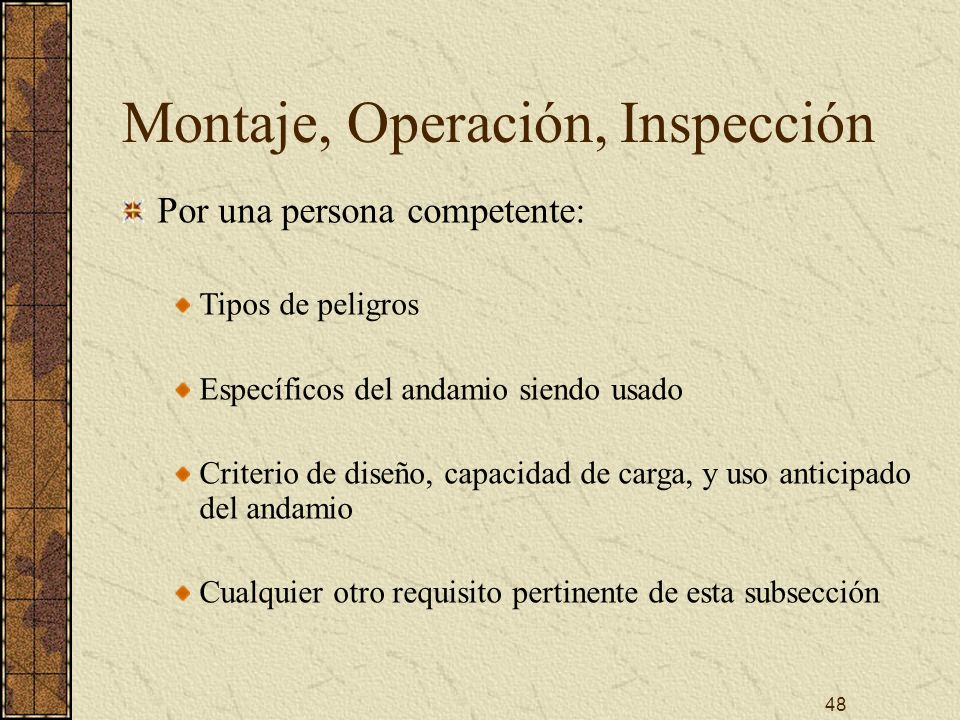 Montaje, Operación, Inspección

Por una persona competente:

Tipos de peligros

Específicos del andamio siendo usado

Criterio de diseño, capacidad de carga, y uso anticipado del andamio

Cualquier otro requisito pertinente de esta subsección

48